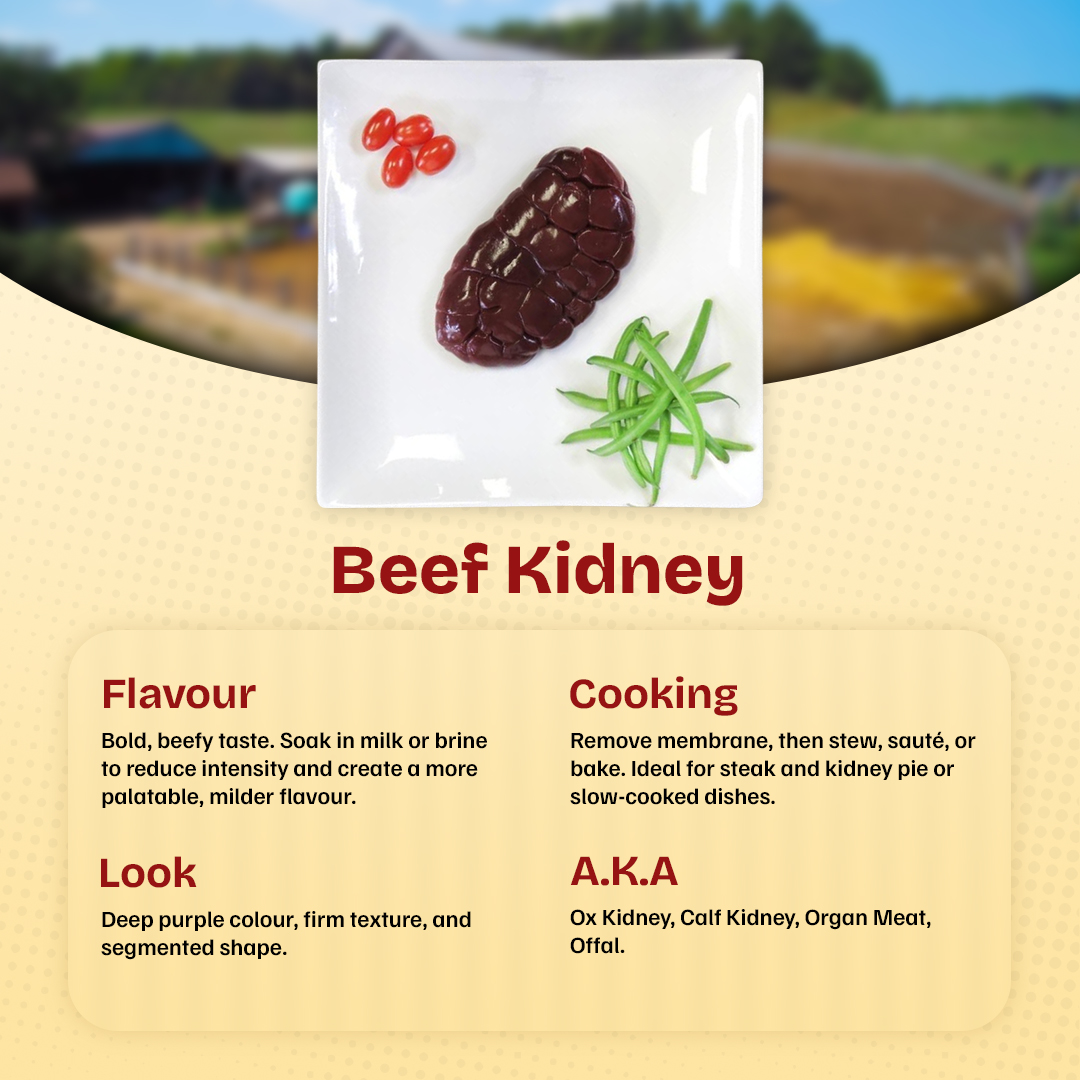 Beef Kidney

Flavour

Bold, beefy taste. Soak in milk or brine to reduce intensity and create a more palatable, milder flavour.

Look

Deep purple colour, firm texture, and segmented shape.

Cooking

Remove membrane, then stew, sauté, or bake. Ideal for steak and kidney pie or slow-cooked dishes.

A.K.A

Ox Kidney, Calf Kidney, Organ Meat, Offal.